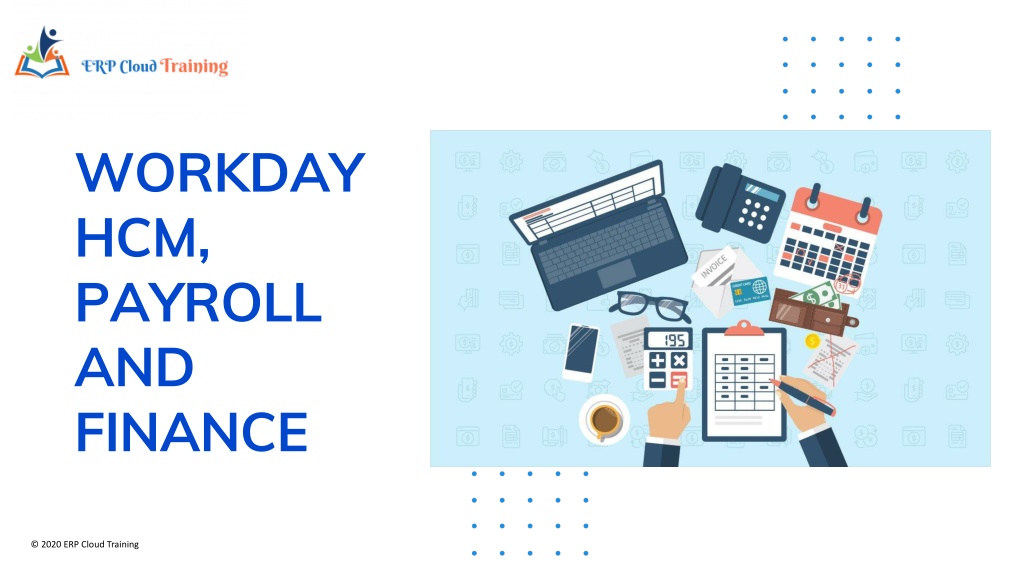 ERP Cloud Training

WORKDAY HCM, PAYROLL AND FINANCE

INVOICE

195

© 2020 ERP Cloud Training